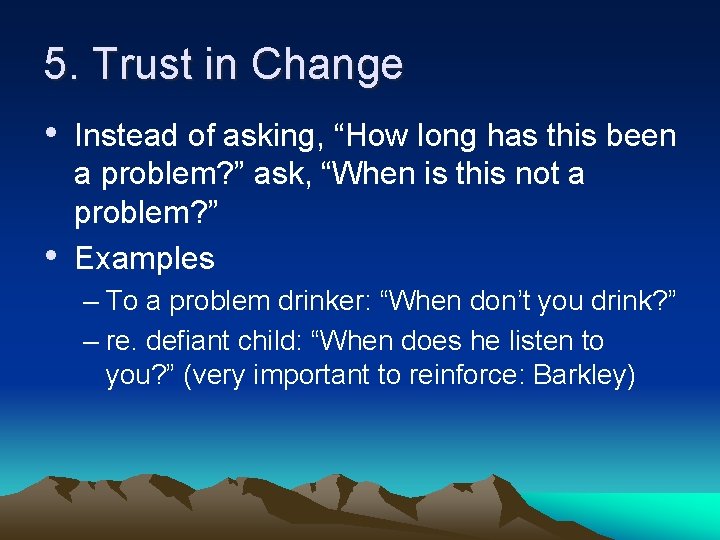 5. Trust in Change

• Instead of asking, “How long has this been a problem?” ask, “When is this not a problem?”
• Examples
– To a problem drinker: “When don’t you drink?”
– re. defiant child: “When does he listen to you?” (very important to reinforce: Barkley)